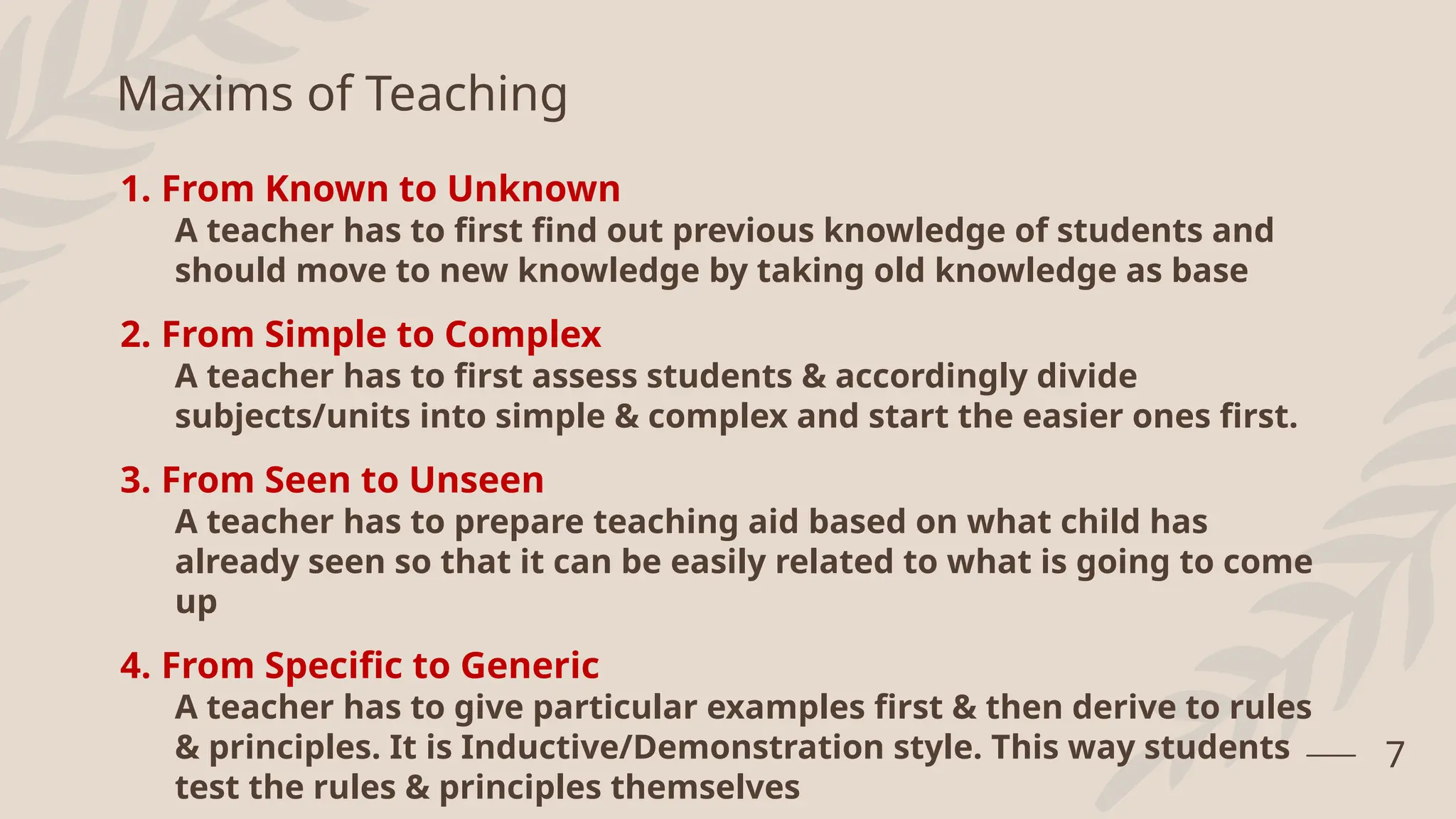 Maxims of Teaching

1. From Known to Unknown
A teacher has to first find out previous knowledge of students and should move to new knowledge by taking old knowledge as base

2. From Simple to Complex
A teacher has to first assess students & accordingly divide subjects/units into simple & complex and start the easier ones first.

3. From Seen to Unseen
A teacher has to prepare teaching aid based on what child has already seen so that it can be easily related to what is going to come up

4. From Specific to Generic
A teacher has to give particular examples first & then derive to rules & principles. It is Inductive/Demonstration style. This way students test the rules & principles themselves

7